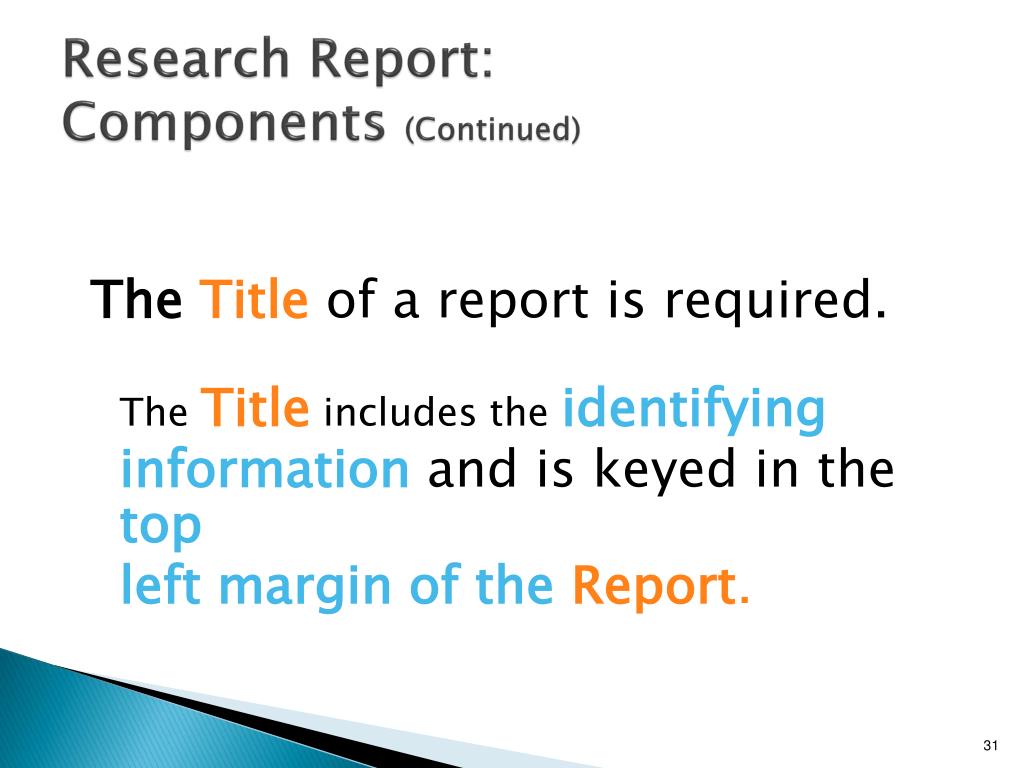 Research Report: Components (Continued)

The Title of a report is required.

The Title includes the identifying information and is keyed in the top left margin of the Report.

31